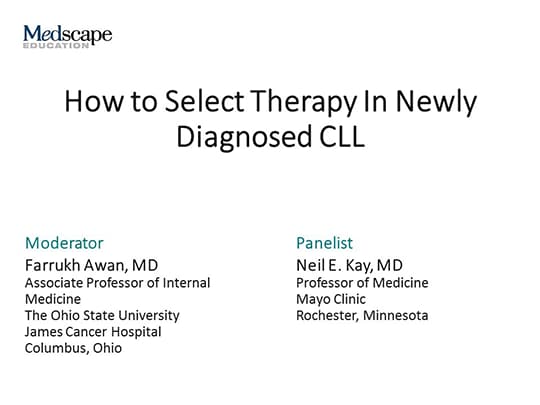 Medscape
EDUCATION

How to Select Therapy In Newly Diagnosed CLL

Moderator
Farrukh Awan, MD
Associate Professor of Internal Medicine
The Ohio State University
James Cancer Hospital
Columbus, Ohio

Panelist
Neil E. Kay, MD
Professor of Medicine
Mayo Clinic
Rochester, Minnesota